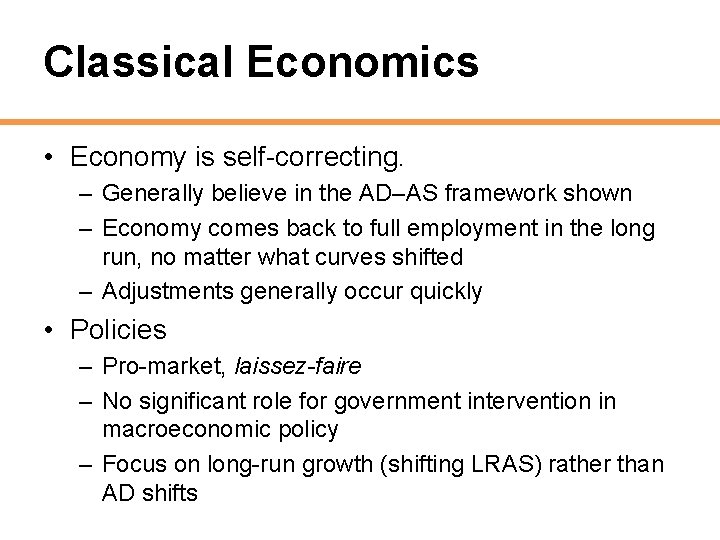 Classical Economics

• Economy is self-correcting.
– Generally believe in the AD–AS framework shown
– Economy comes back to full employment in the long run, no matter what curves shifted
– Adjustments generally occur quickly

• Policies
– Pro-market, laissez-faire
– No significant role for government intervention in macroeconomic policy
– Focus on long-run growth (shifting LRAS) rather than AD shifts